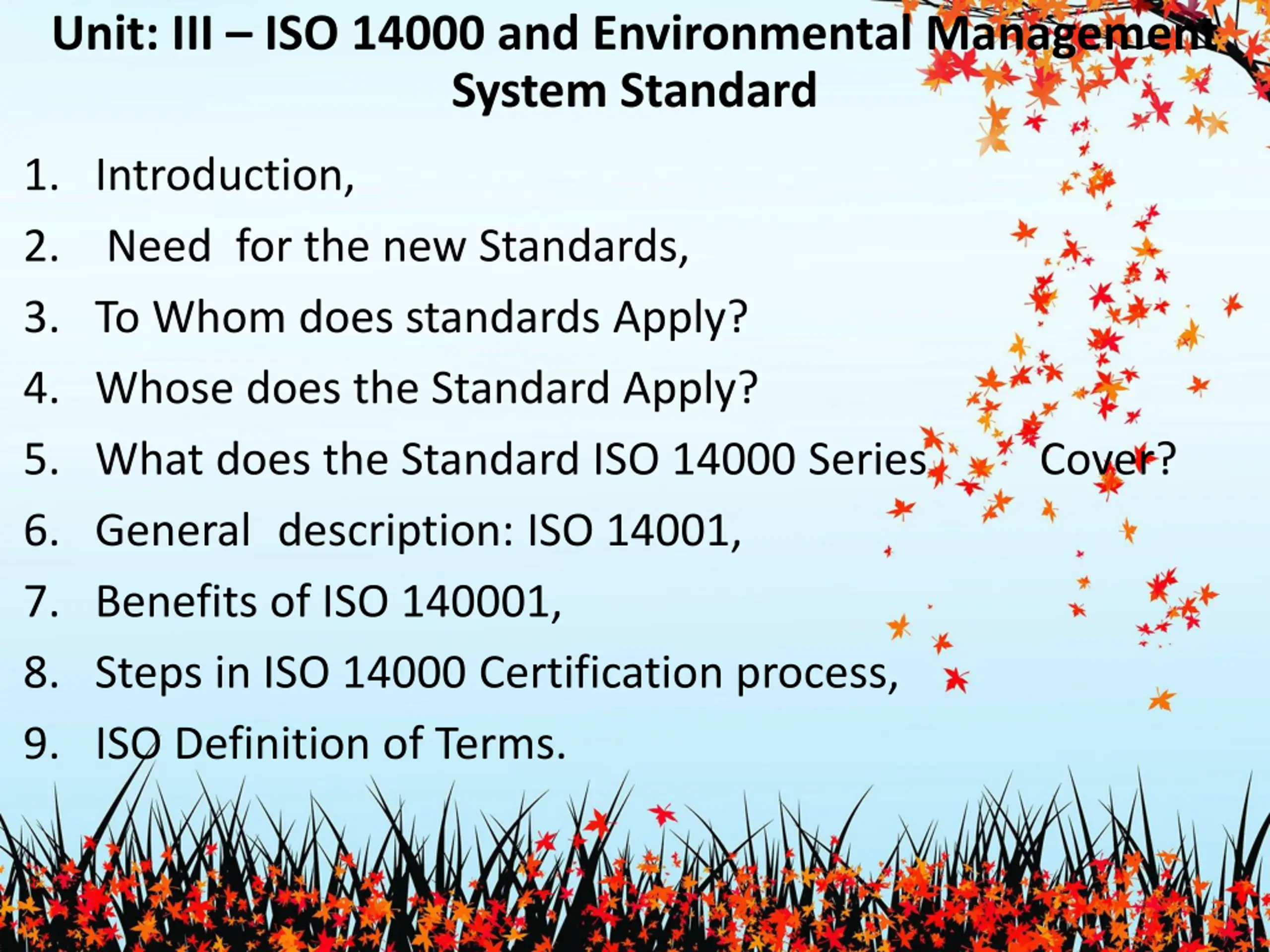 Unit: III – ISO 14000 and Environmental Management System Standard

1. Introduction,
2. Need for the new Standards,
3. To Whom does standards Apply?
4. Whose does the Standard Apply?
5. What does the Standard ISO 14000 Series Cover?
6. General description: ISO 14001,
7. Benefits of ISO 140001,
8. Steps in ISO 14000 Certification process,
9. ISO Definition of Terms.